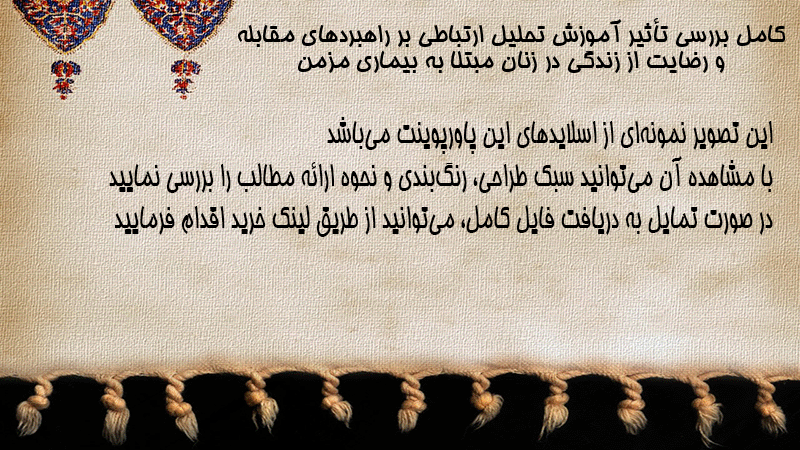 کامل بررسی تأثیر آموزش تحلیل ارتباطی بر راهبردهای مقابله و رضایت از زندگی در زنان مبتلا به بیماری مزمن

این تصویر نمونه‌ای از اسلایدهای این پاورپوینت می‌باشد
با مشاهده آن می‌توانید سبک طراحی، رنگ‌بندی و نحوه ارائه مطالب را بررسی نمایید
در صورت تمایل به دریافت فایل کامل، می‌توانید از طریق لینک خرید اقدام فرمایید